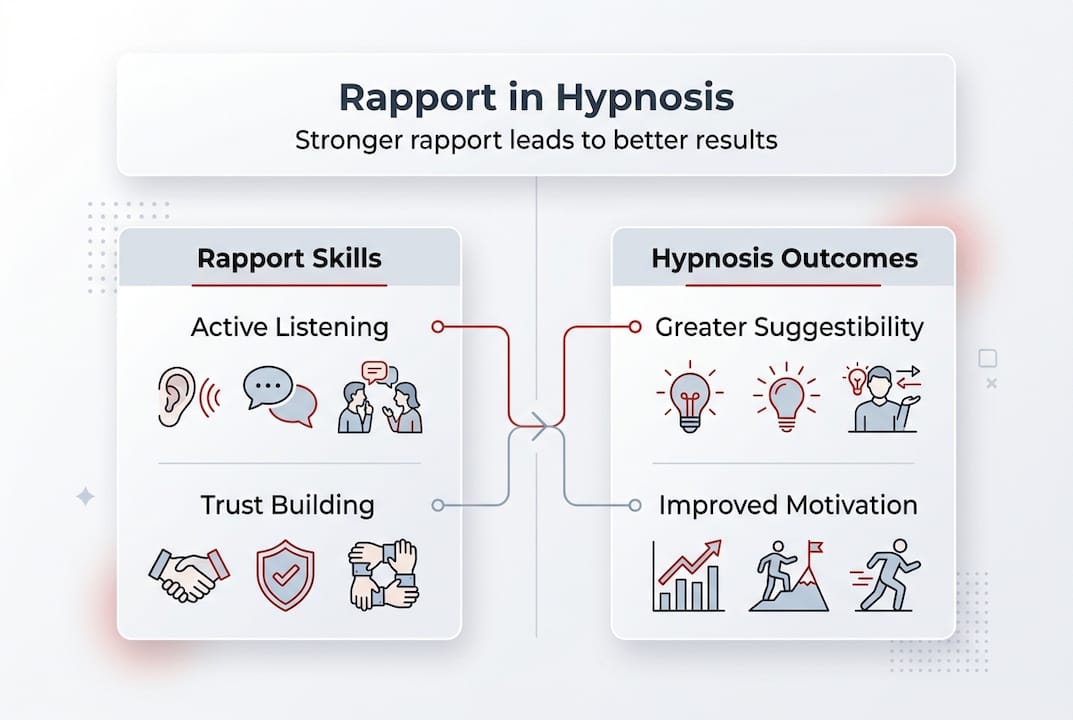 Rapport in Hypnosis
Stronger rapport leads to better results

Rapport Skills

Active Listening

Trust Building

Hypnosis Outcomes

Greater Suggestibility

Improved Motivation